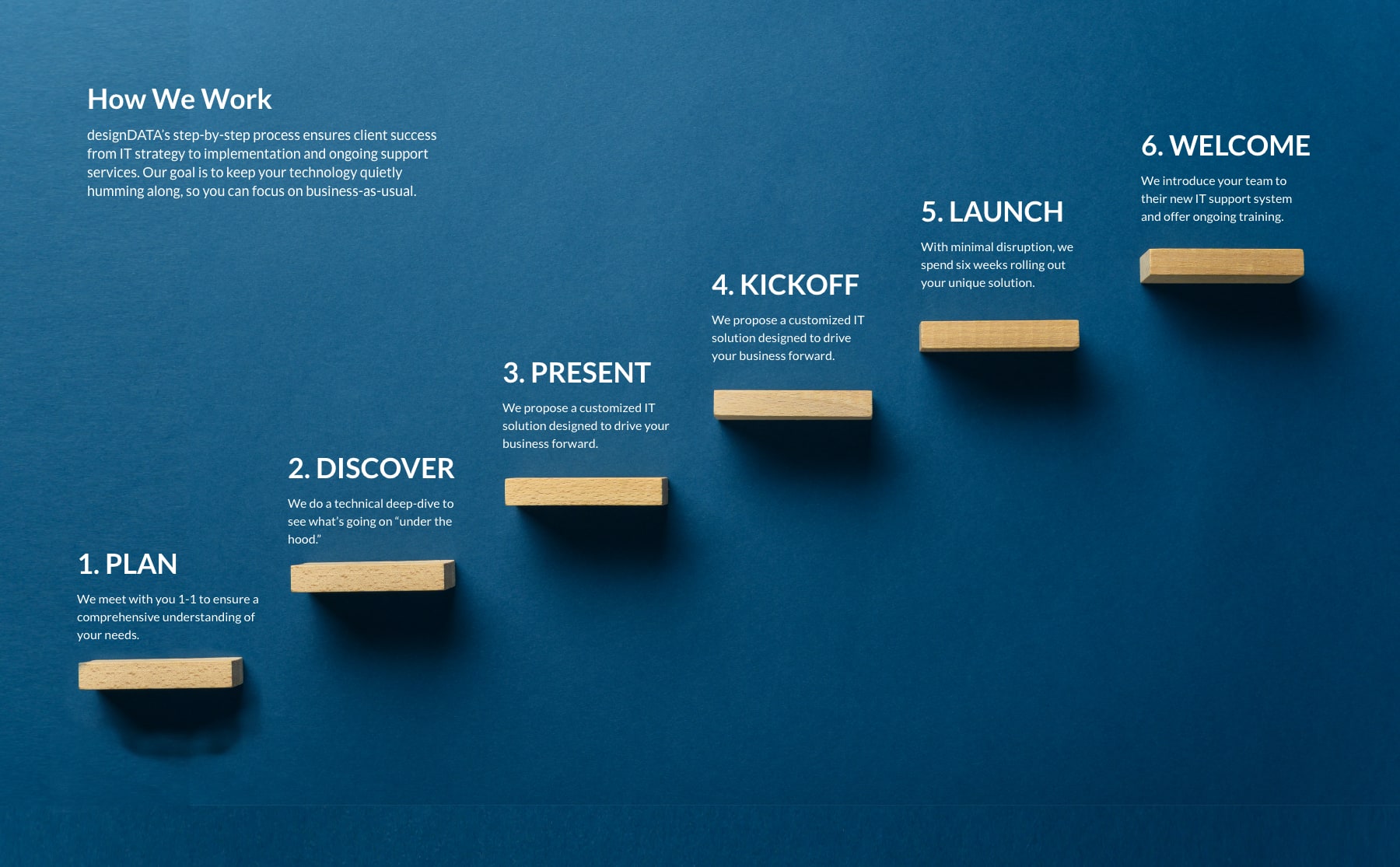 How We Work

designDATA's step-by-step process ensures client success from IT strategy to implementation and ongoing support services. Our goal is to keep your technology quietly humming along, so you can focus on business-as-usual.

1. PLAN

We meet with you 1-1 to ensure a comprehensive understanding of your needs.

2. DISCOVER

We do a technical deep-dive to see what's going on "under the hood."

3. PRESENT

We propose a customized IT solution designed to drive your business forward.

4. KICKOFF

We propose a customized IT solution designed to drive your business forward.

5. LAUNCH

With minimal disruption, we spend six weeks rolling out your unique solution.

6. WELCOME

We introduce your team to their new IT support system and offer ongoing training.